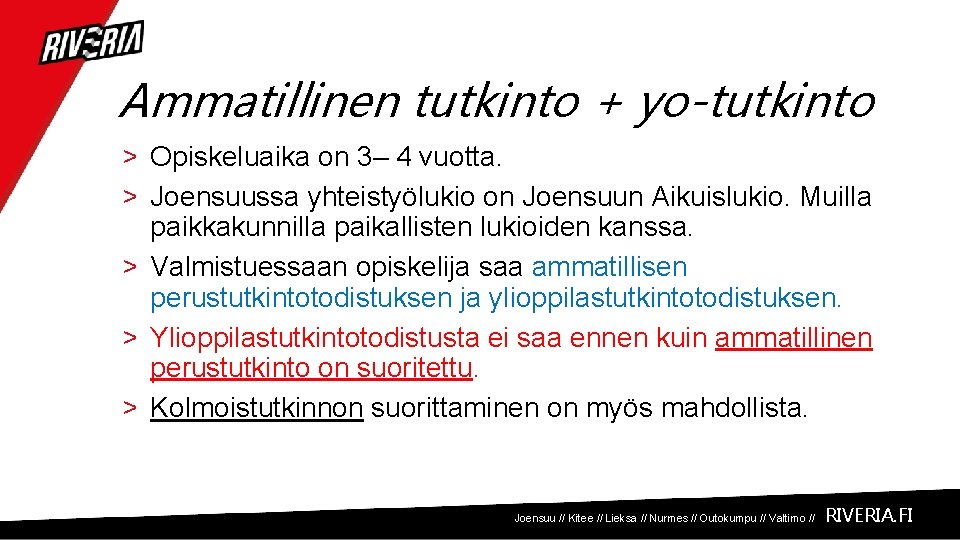 RIVERIA

Ammatillinen tutkinto + yo-tutkinto

> Opiskeluaika on 3– 4 vuotta.

> Joensuussa yhteistyölukio on Joensuun Aikuislukio. Muilla paikkakunnilla paikallisten lukioiden kanssa.

> Valmistuessaan opiskelija saa ammatillisen perustutkintotodistuksen ja ylioppilastutkintotodistuksen.

> Ylioppilastutkintotodistusta ei saa ennen kuin ammatillinen perustutkinto on suoritettu.

> Kolmoistutkinnon suorittaminen on myös mahdollista.

Joensuu // Kitee // Lieksa // Nurmes // Outokumpu // Valtimo // RIVERIA.FI